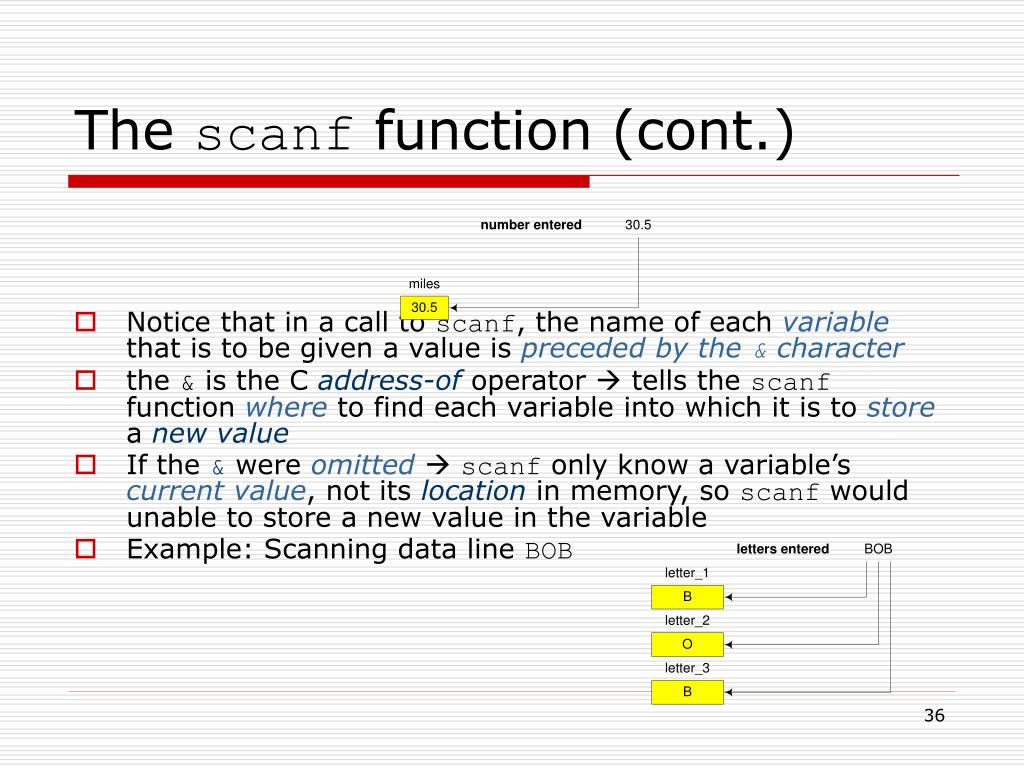 The scanf function (cont.)

number entered 30.5

miles

30.5

Notice that in a call to scanf, the name of each variable that is to be given a value is preceded by the & character

the & is the C address-of operator → tells the scanf function where to find each variable into which it is to store a new value

If the & were omitted → scanf only know a variable's current value, not its location in memory, so scanf would unable to store a new value in the variable

Example: Scanning data line BOB

letters entered BOB

letter_1

B

letter_2

O

letter_3

B

36